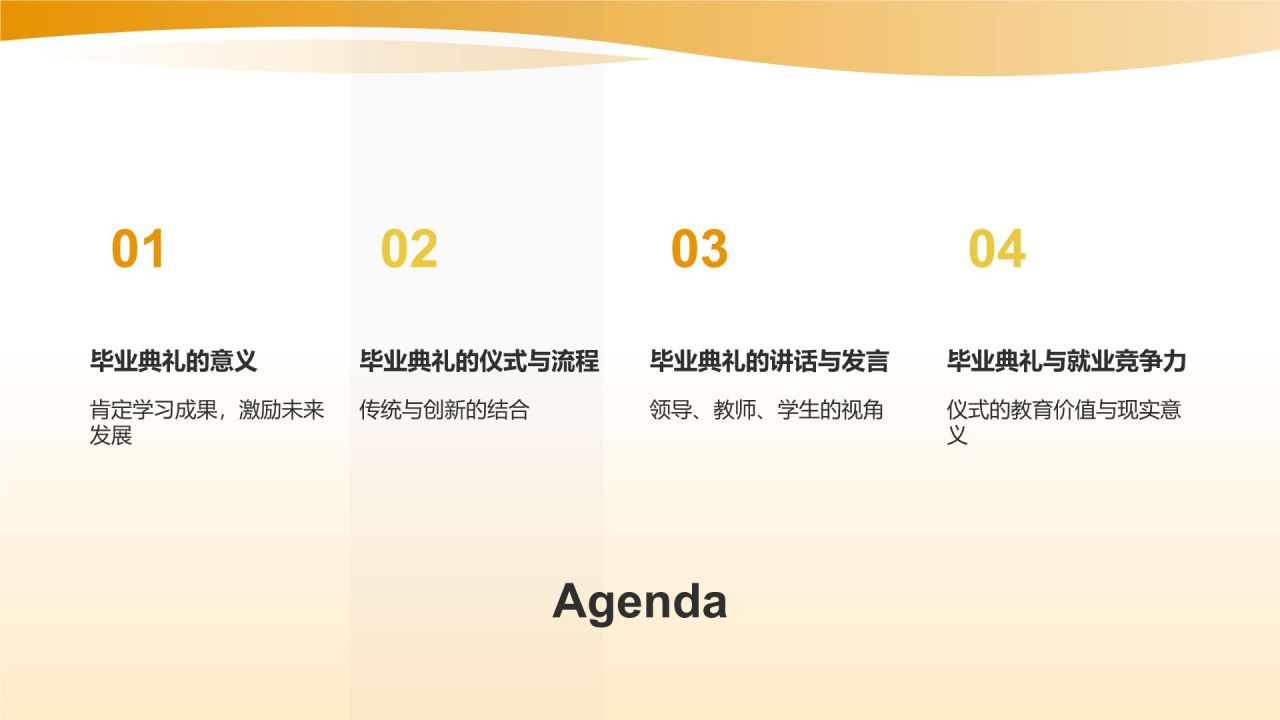 01

毕业典礼的意义

肯定学习成果，激励未来发展

02

毕业典礼的仪式与流程

传统与创新的结合

03

毕业典礼的讲话与发言

领导、教师、学生的视角

04

毕业典礼与就业竞争力

仪式的教育价值与现实意义

Agenda